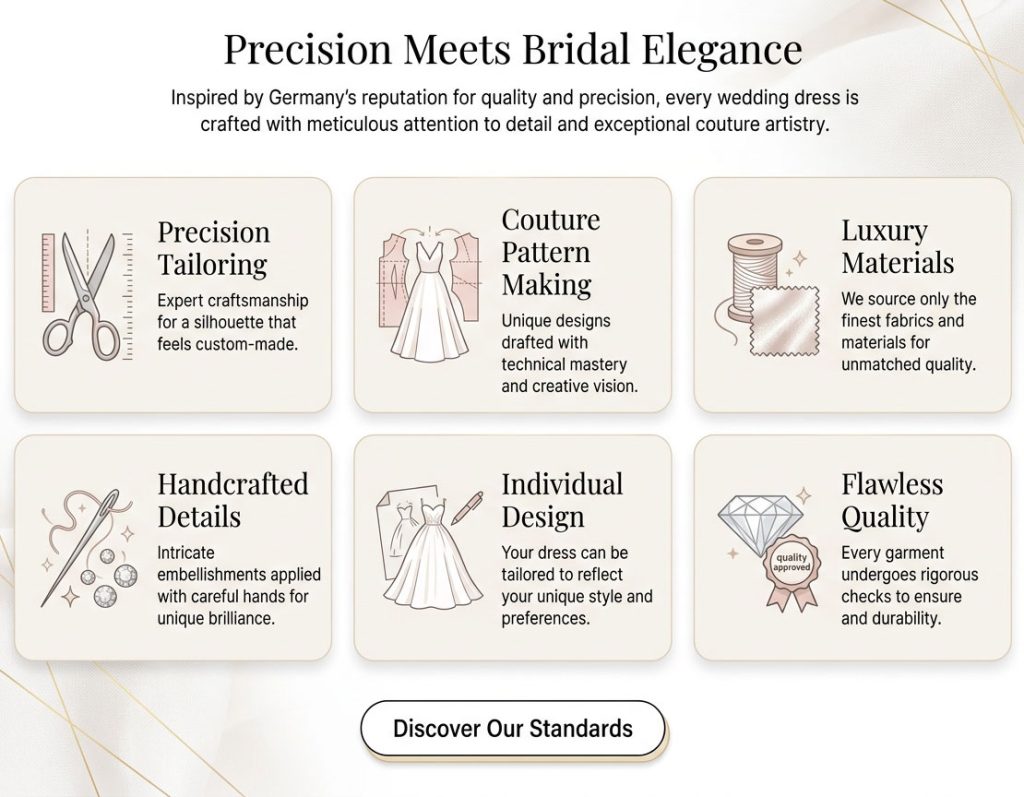 Precision Meets Bridal Elegance

Inspired by Germany's reputation for quality and precision, every wedding dress is crafted with meticulous attention to detail and exceptional couture artistry.

Precision Tailoring

Expert craftsmanship for a silhouette that feels custom-made.

Couture Pattern Making

Unique designs drafted with technical mastery and creative vision.

Luxury Materials

We source only the finest fabrics and materials for unmatched quality.

Handcrafted Details

Intricate embellishments applied with careful hands for unique brilliance.

Individual Design

Your dress can be tailored to reflect your unique style and preferences.

Flawless Quality

quality approved

Every garment undergoes rigorous checks to ensure and durability.

Discover Our Standards